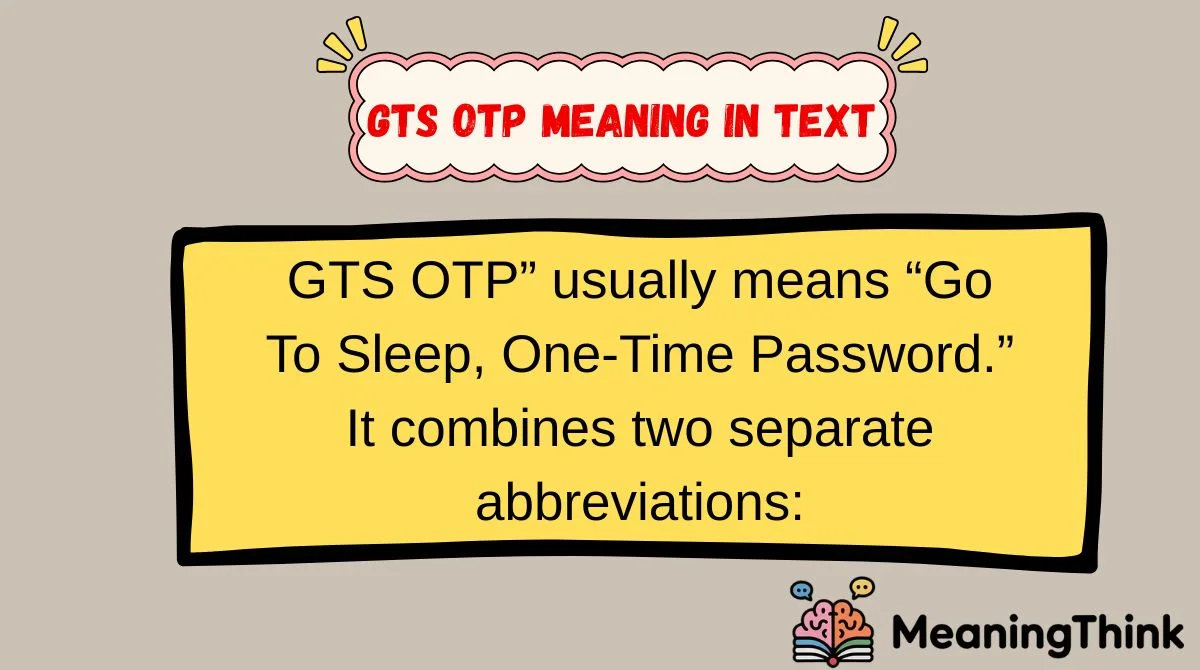 GTS OTP MEANING IN TEXT

GTS OTP” usually means “Go To Sleep, One-Time Password.” It combines two separate abbreviations:

MeaningThink